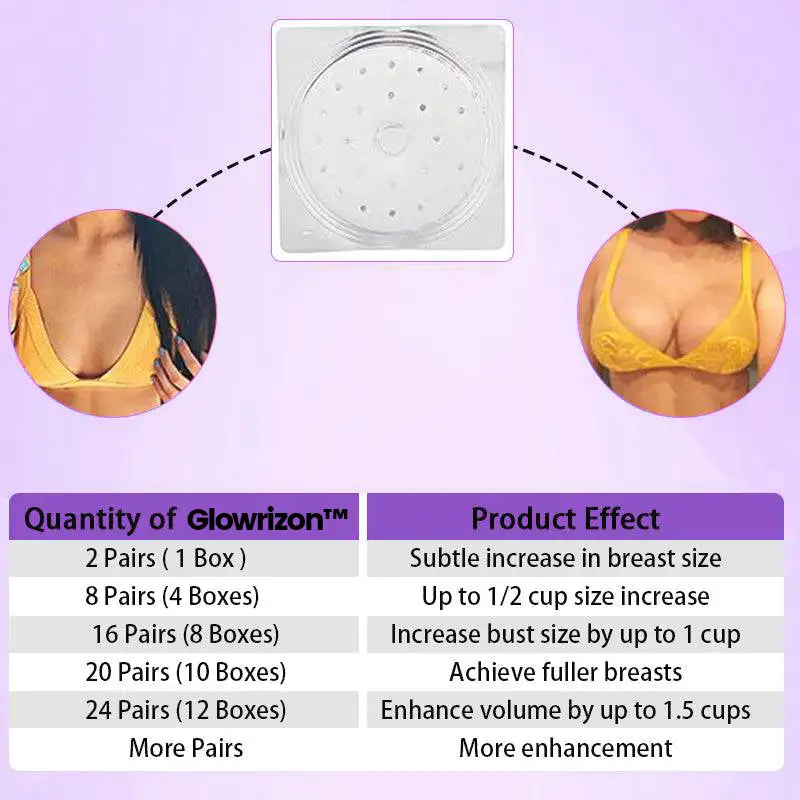 | Quantity of Glowrizon™ | Product Effect |
|---|---|
| 2 Pairs ( 1 Box ) | Subtle increase in breast size |
| 8 Pairs (4 Boxes) | Up to 1/2 cup size increase |
| 16 Pairs (8 Boxes) | Increase bust size by up to 1 cup |
| 20 Pairs (10 Boxes) | Achieve fuller breasts |
| 24 Pairs (12 Boxes) | Enhance volume by up to 1.5 cups |
| More Pairs | More enhancement |